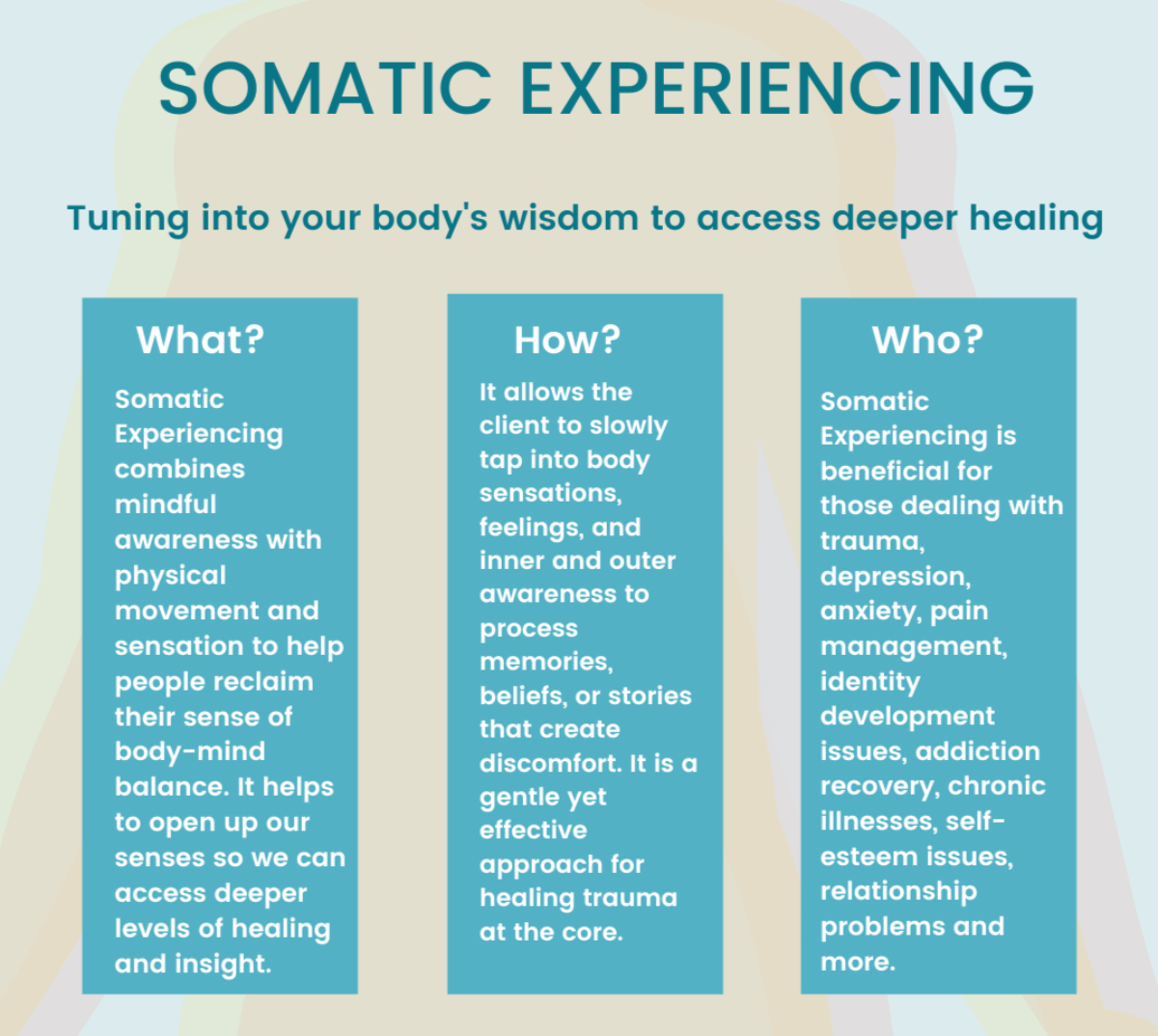 SOMATIC EXPERIENCING

Tuning into your body's wisdom to access deeper healing

What?

Somatic Experiencing combines mindful awareness with physical movement and sensation to help people reclaim their sense of body-mind balance. It helps to open up our senses so we can access deeper levels of healing and insight.

How?

It allows the client to slowly tap into body sensations, feelings, and inner and outer awareness to process memories, beliefs, or stories that create discomfort. It is a gentle yet effective approach for healing trauma at the core.

Who?

Somatic Experiencing is beneficial for those dealing with trauma, depression, anxiety, pain management, identity development issues, addiction recovery, chronic illnesses, self-esteem issues, relationship problems and more.